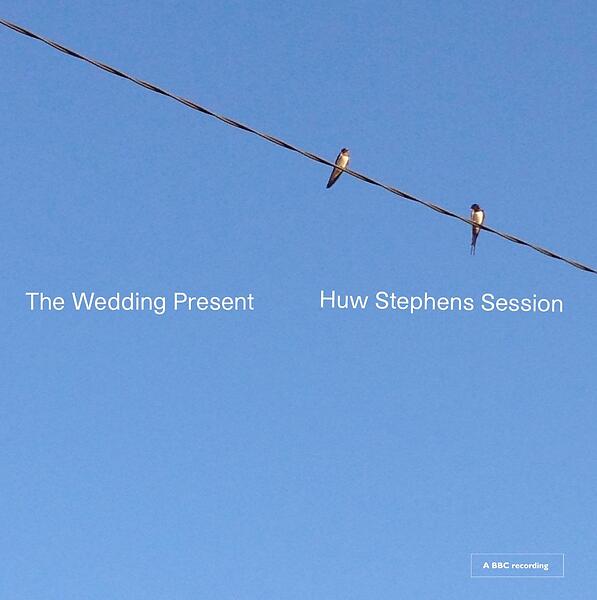 The Wedding Present

Huw Stephens Session

A BBC recording